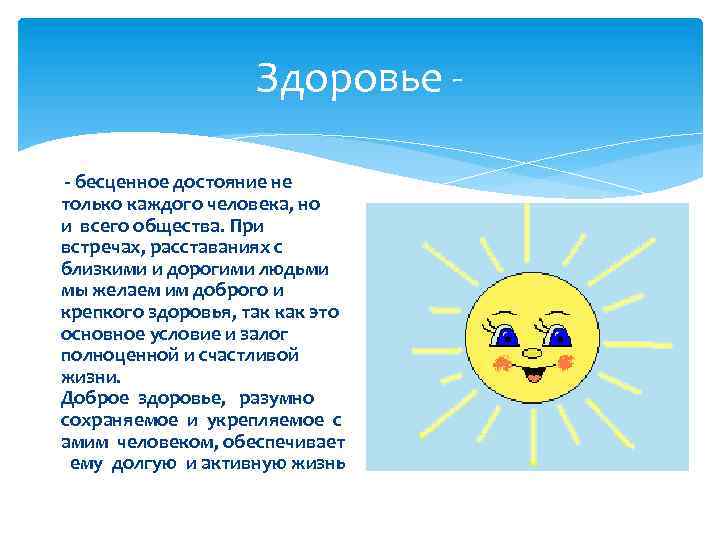 Здоровье -

- бесценное достояние не только каждого человека, но и всего общества. При встречах, расставаниях с близкими и дорогими людьми мы желаем им доброго и крепкого здоровья, так как это основное условие и залог полноценной и счастливой жизни.
Доброе здоровье, разумно сохраняемое и укрепляемое с амим человеком, обеспечивает ему долгую и активную жизнь